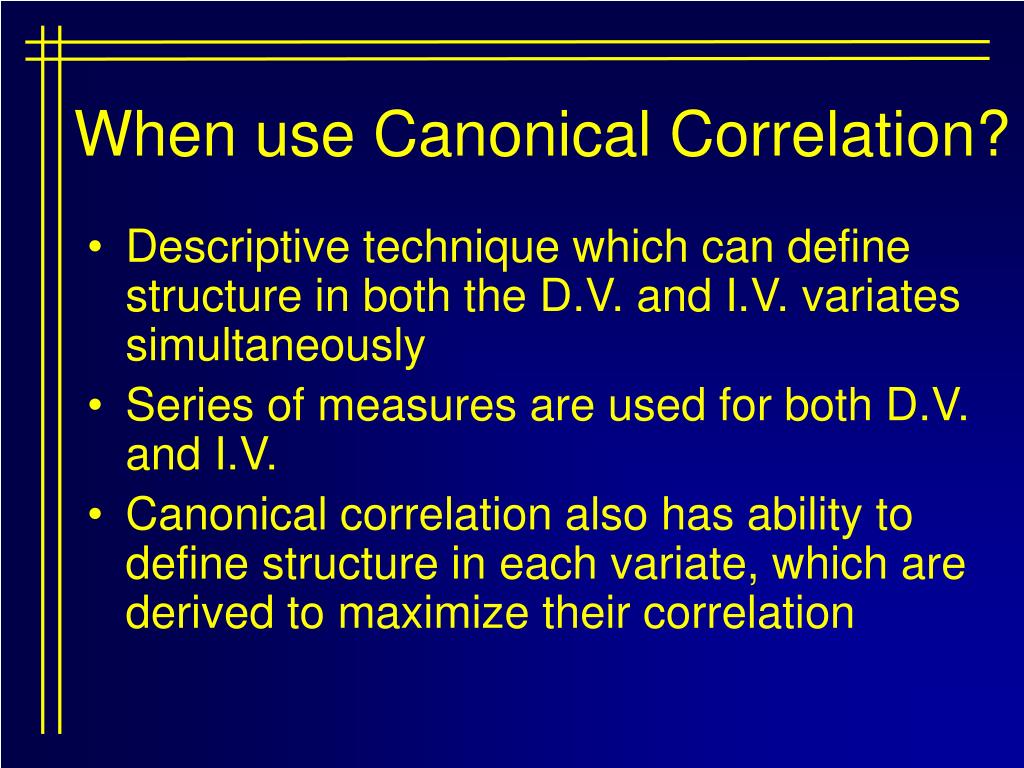 When use Canonical Correlation?

• Descriptive technique which can define structure in both the D.V. and I.V. variates simultaneously
• Series of measures are used for both D.V. and I.V.
• Canonical correlation also has ability to define structure in each variate, which are derived to maximize their correlation